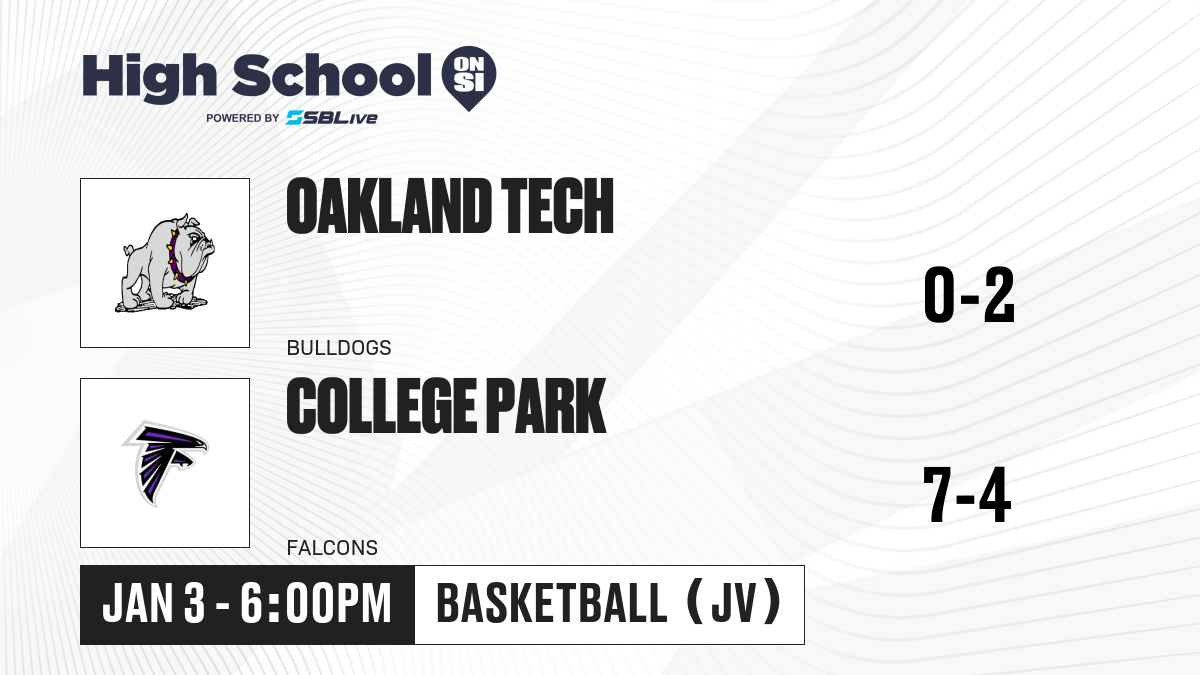 High School ON SI
POWERED BY SBLive

OAKLAND TECH
BULLDOGS
0-2

COLLEGE PARK
FALCONS
7-4

JAN 3 - 6:00PM
BASKETBALL (JV)